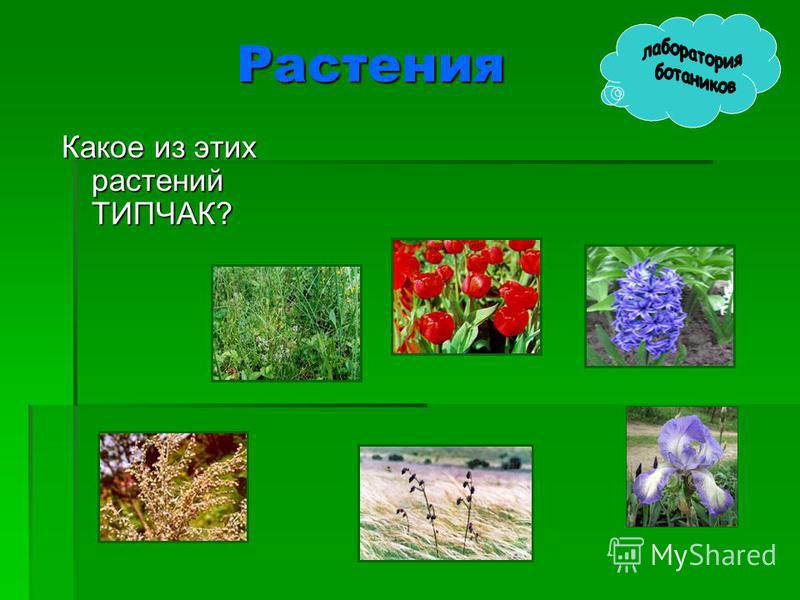 Растения

лаборатория ботаников

Какое из этих растений ТИПЧАК?

MyShared